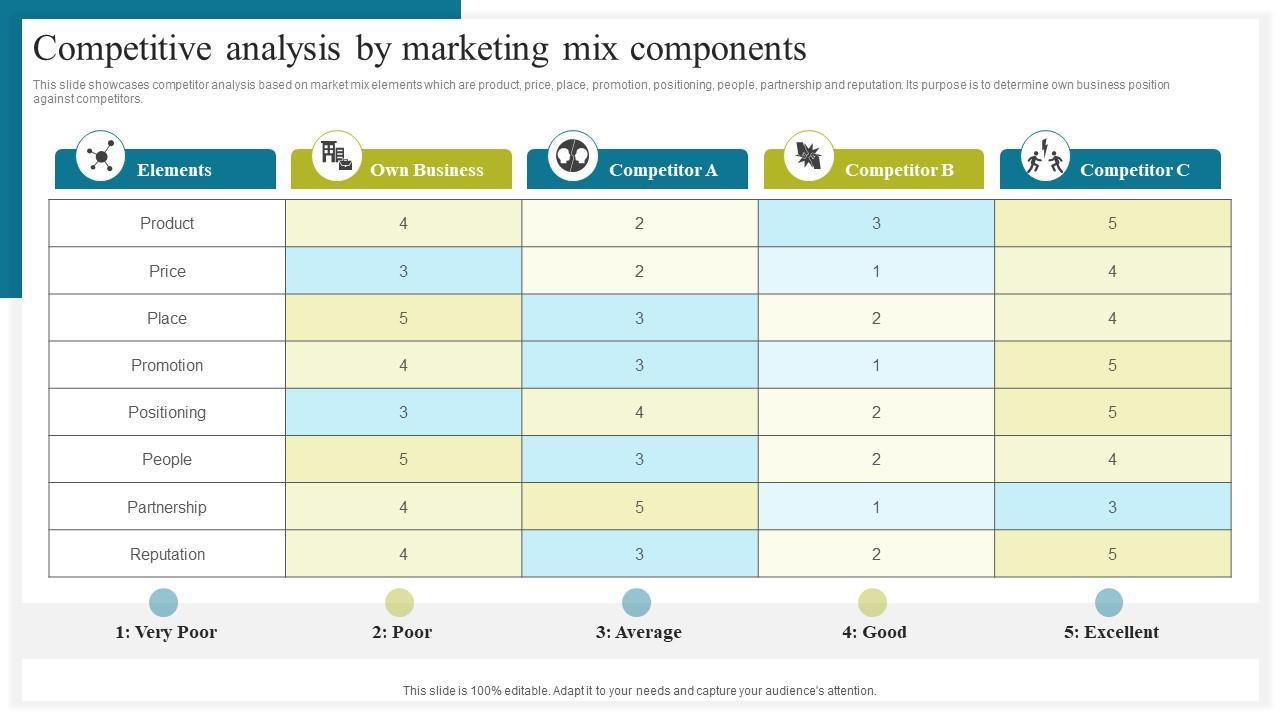 Competitive analysis by marketing mix components

This slide showcases competitor analysis based on market mix elements which are product, price, place, promotion, positioning, people, partnership and reputation. Its purpose is to determine own business position against competitors.

| Elements | Own Business | Competitor A | Competitor B | Competitor C |
|---|---|---|---|---|
| Product | 4 | 2 | 3 | 5 |
| Price | 3 | 2 | 1 | 4 |
| Place | 5 | 3 | 2 | 4 |
| Promotion | 4 | 3 | 1 | 5 |
| Positioning | 3 | 4 | 2 | 5 |
| People | 5 | 3 | 2 | 4 |
| Partnership | 4 | 5 | 1 | 3 |
| Reputation | 4 | 3 | 2 | 5 |

1: Very Poor
2: Poor
3: Average
4: Good
5: Excellent

This slide is 100% editable. Adapt it to your needs and capture your audience's attention.